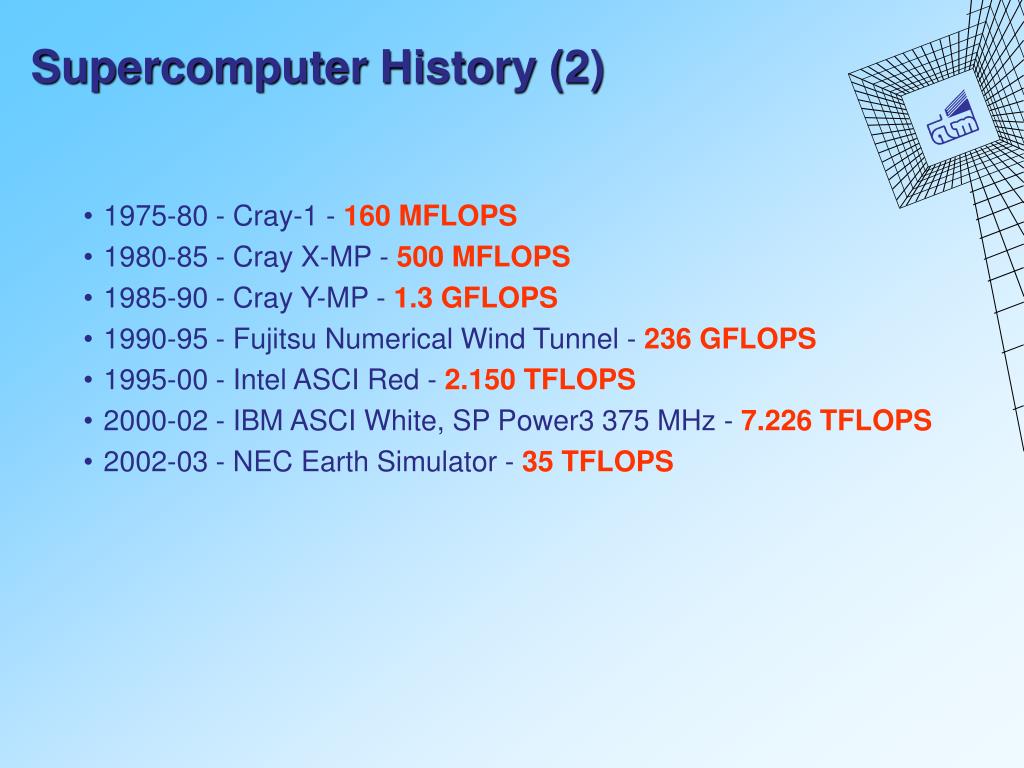 Supercomputer History (2)

• 1975-80 - Cray-1 - 160 MFLOPS
• 1980-85 - Cray X-MP - 500 MFLOPS
• 1985-90 - Cray Y-MP - 1.3 GFLOPS
• 1990-95 - Fujitsu Numerical Wind Tunnel - 236 GFLOPS
• 1995-00 - Intel ASCI Red - 2.150 TFLOPS
• 2000-02 - IBM ASCI White, SP Power3 375 MHz - 7.226 TFLOPS
• 2002-03 - NEC Earth Simulator - 35 TFLOPS